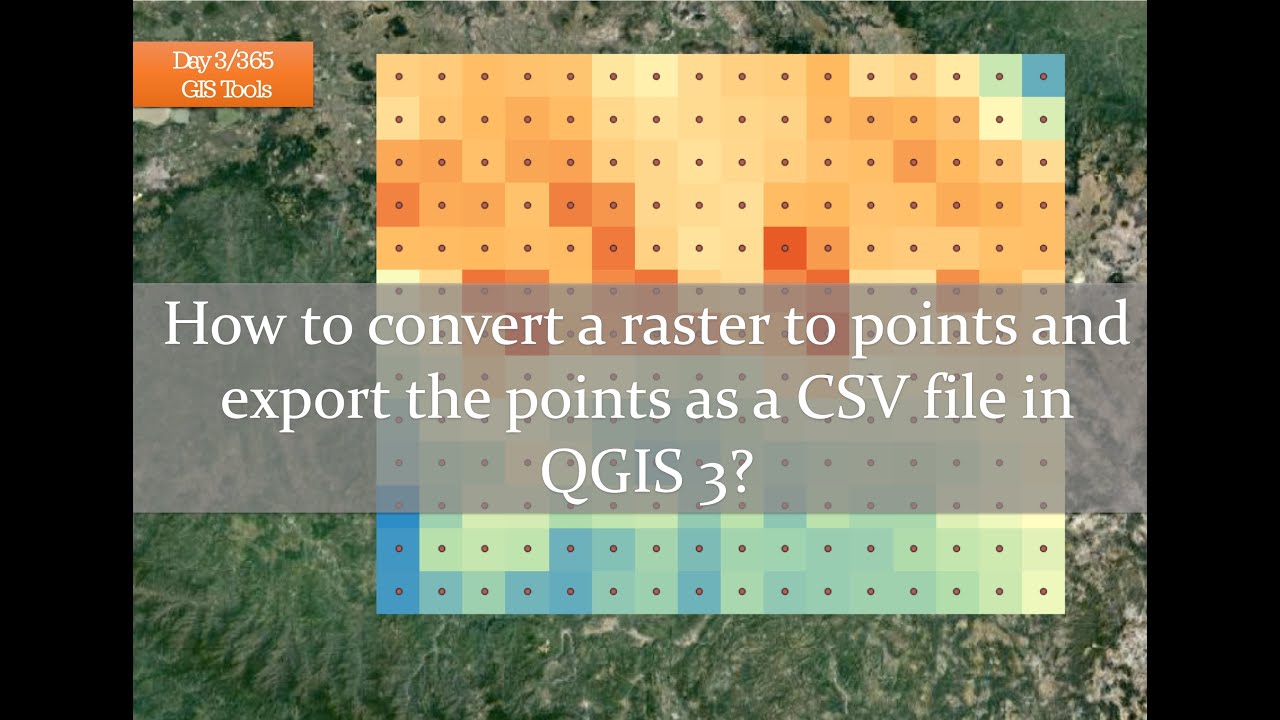 Day 3/365
GIS Tools

How to convert a raster to points and export the points as a CSV file in QGIS 3?